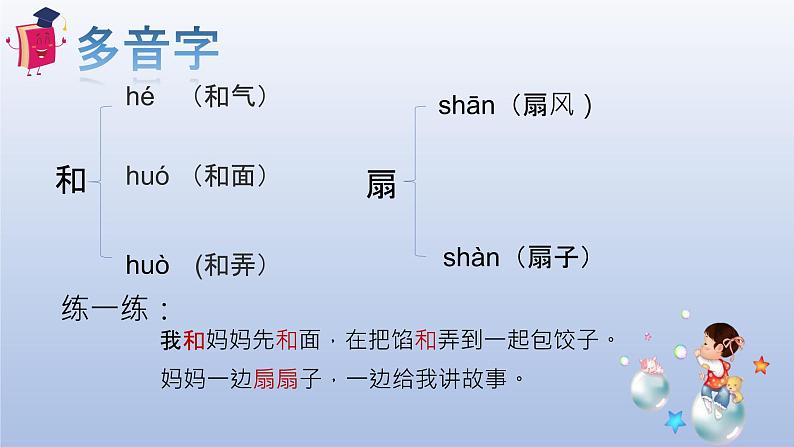 多音字

和
hé （和气）
huó （和面）
huò （和弄）

扇
shān（扇风 ）
shàn（扇子）

练一练：

我和妈妈先和面，在把馅和弄到一起包饺子。

妈妈一边扇扇子，一边给我讲故事。